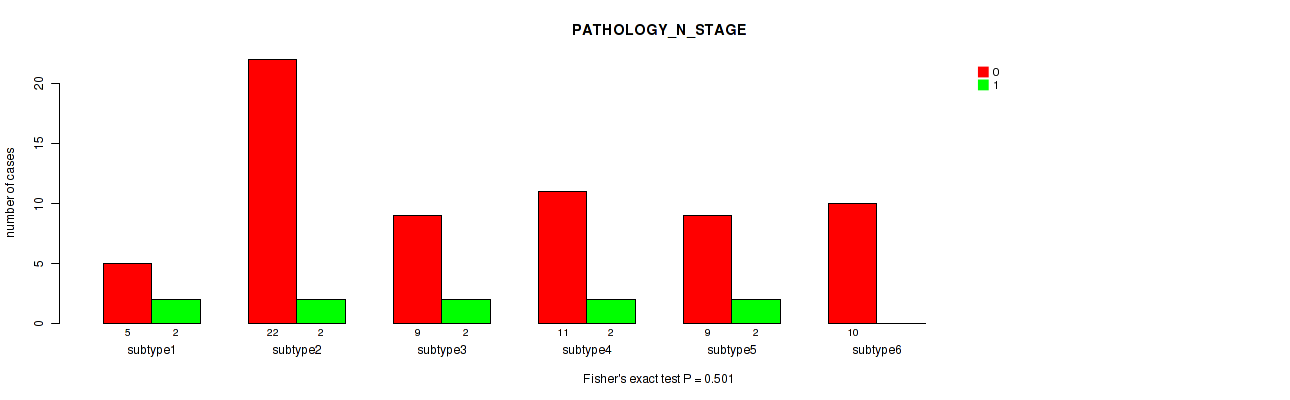 PATHOLOGY_N_STAGE

0
1

number of cases

0
5
10
15
20

5 2
subtype1

22 2
subtype2

9 2
subtype3

11 2
subtype4

9 2
subtype5

10
subtype6

Fisher's exact test P = 0.501